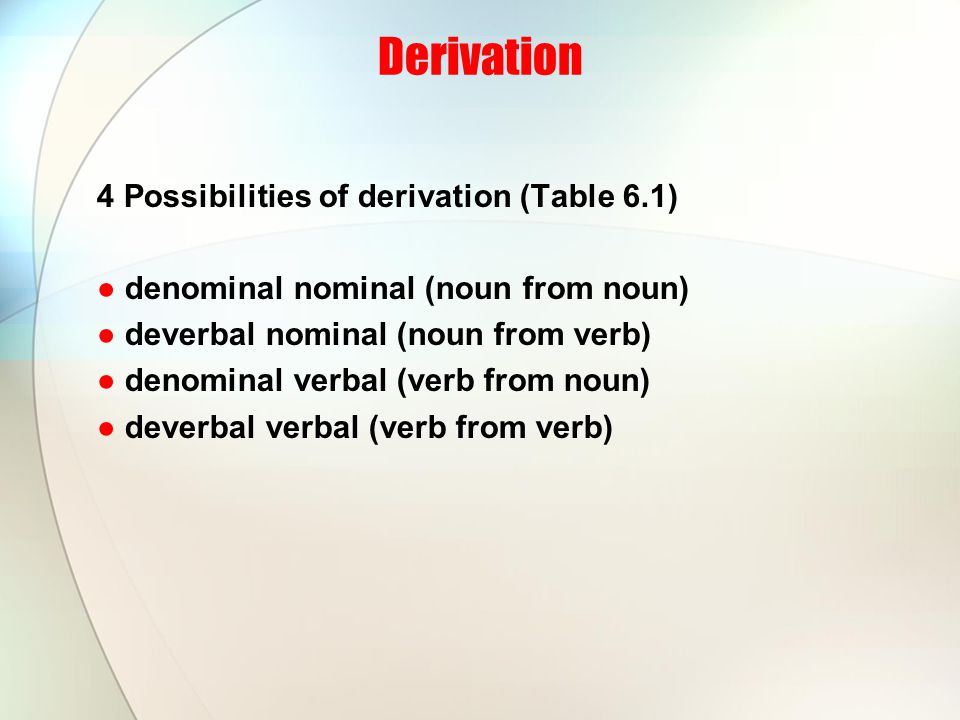 Derivation

4 Possibilities of derivation (Table 6.1)

● denominal nominal (noun from noun)
● deverbal nominal (noun from verb)
● denominal verbal (verb from noun)
● deverbal verbal (verb from verb)